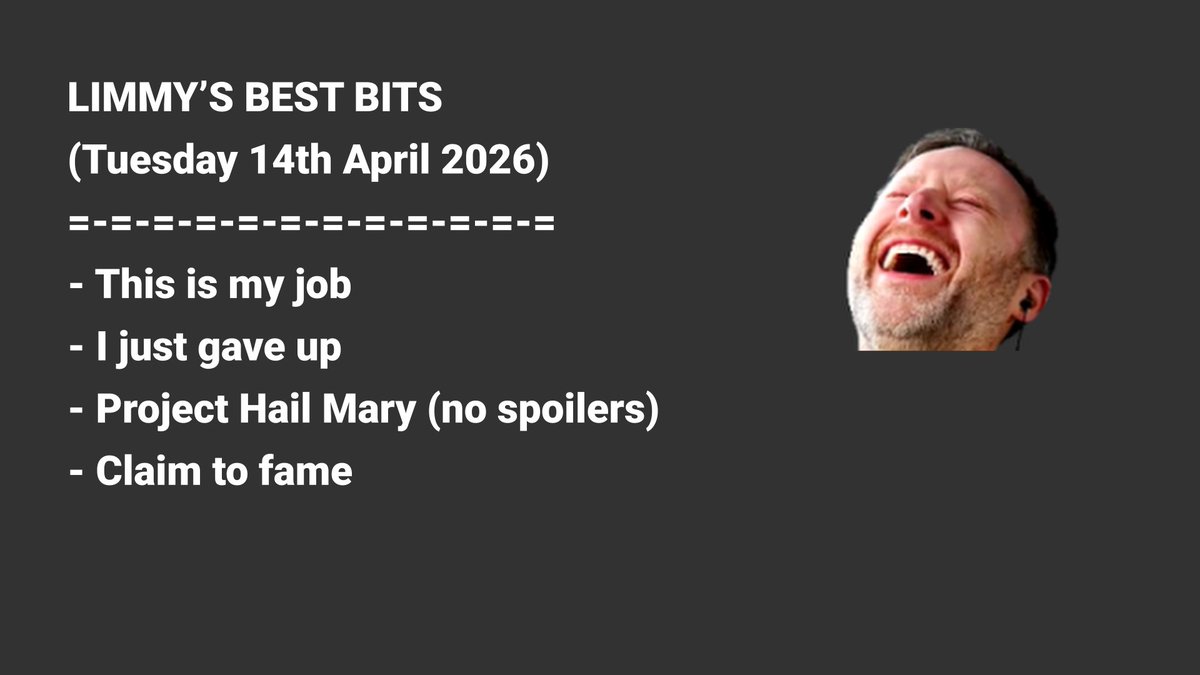 LIMMY'S BEST BITS
(Tuesday 14th April 2026)
=-=-=-=-=-=-=-=-=-=-=-=

- This is my job
- I just gave up
- Project Hail Mary (no spoilers)
- Claim to fame